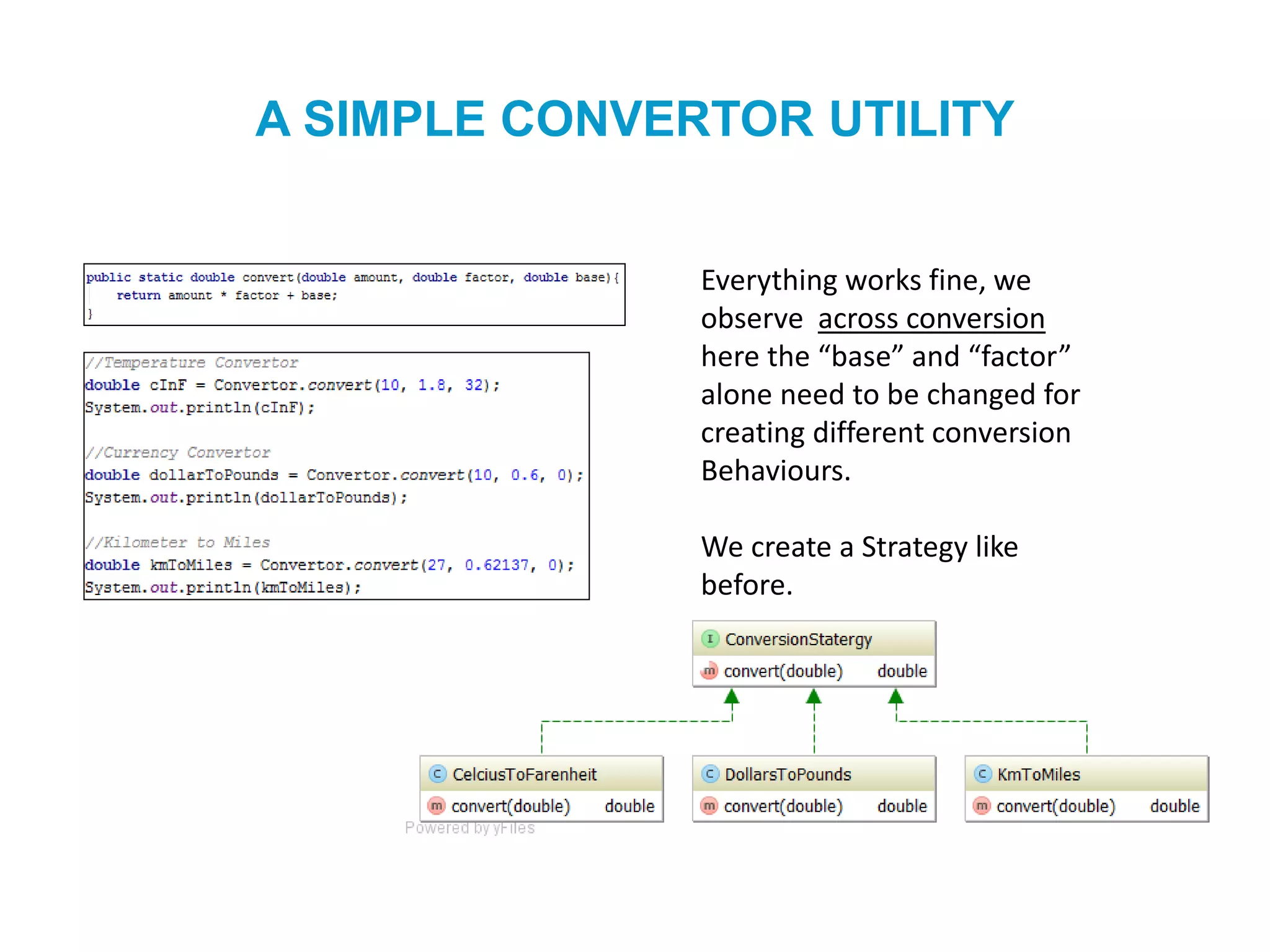 A SIMPLE CONVERTOR UTILITY

public static double convert(double amount, double factor, double base){
    return amount * factor + base;
}

//Temperature Convertor
double cInF = Convertor.convert(10, 1.8, 32);
System.out.println(cInF);

//Currency Convertor
double dollarToPounds = Convertor.convert(10, 0.6, 0);
System.out.println(dollarToPounds);

//Kilometer to Miles
double kmToMiles = Convertor.convert(27, 0.62137, 0);
System.out.println(kmToMiles);

Everything works fine, we observe across conversion here the “base” and “factor” alone need to be changed for creating different conversion Behaviours.

We create a Strategy like before.

I ConversionStatergy
m convert(double) double

C CelciusToFarenheit
m convert(double) double

C DollarsToPounds
m convert(double) double

C KmToMiles
m convert(double) double

Powered by yFiles